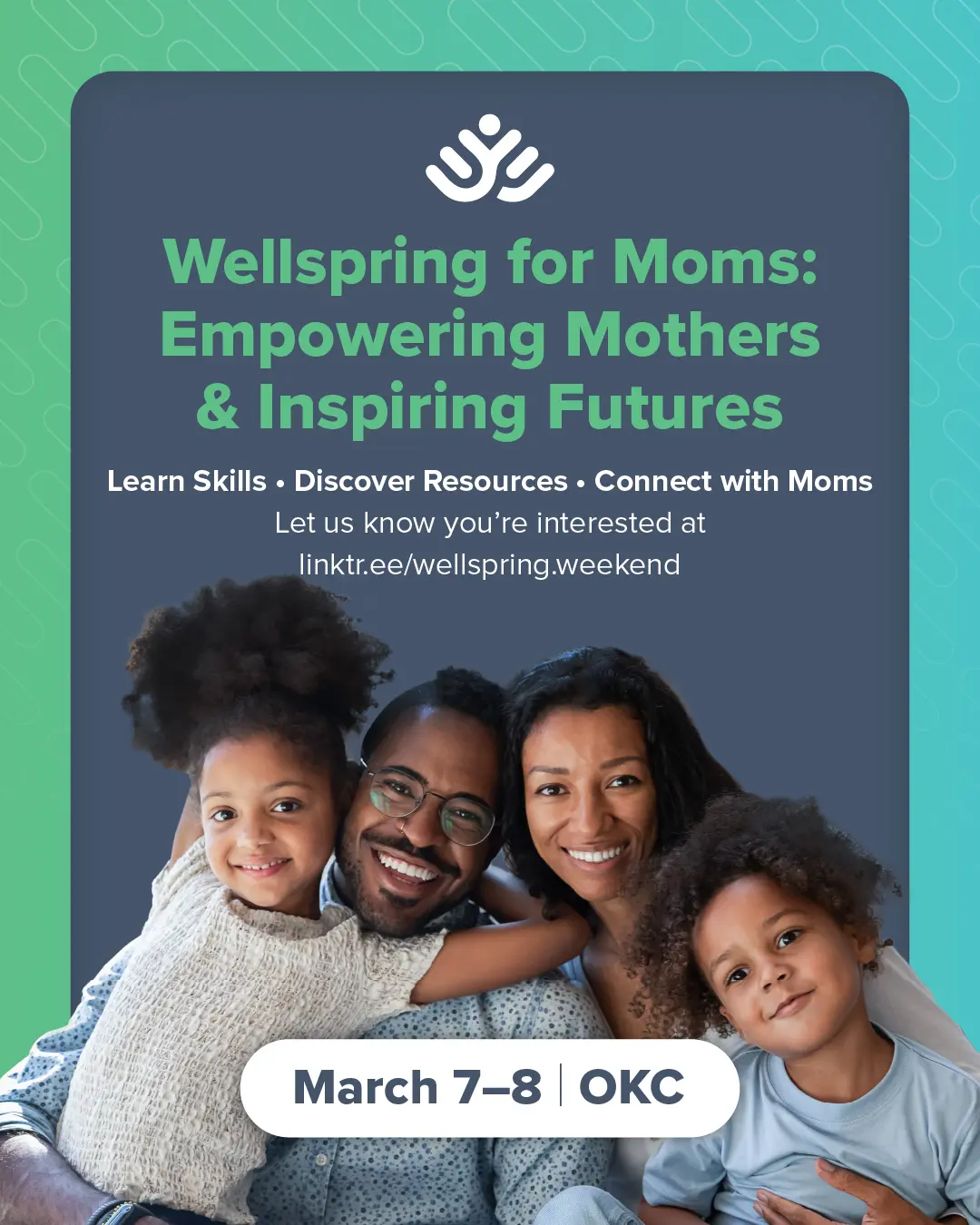 Wellspring for Moms: Empowering Mothers & Inspiring Futures

Learn Skills • Discover Resources • Connect with Moms

Let us know you're interested at linktr.ee/wellspring.weekend

March 7–8 | OKC